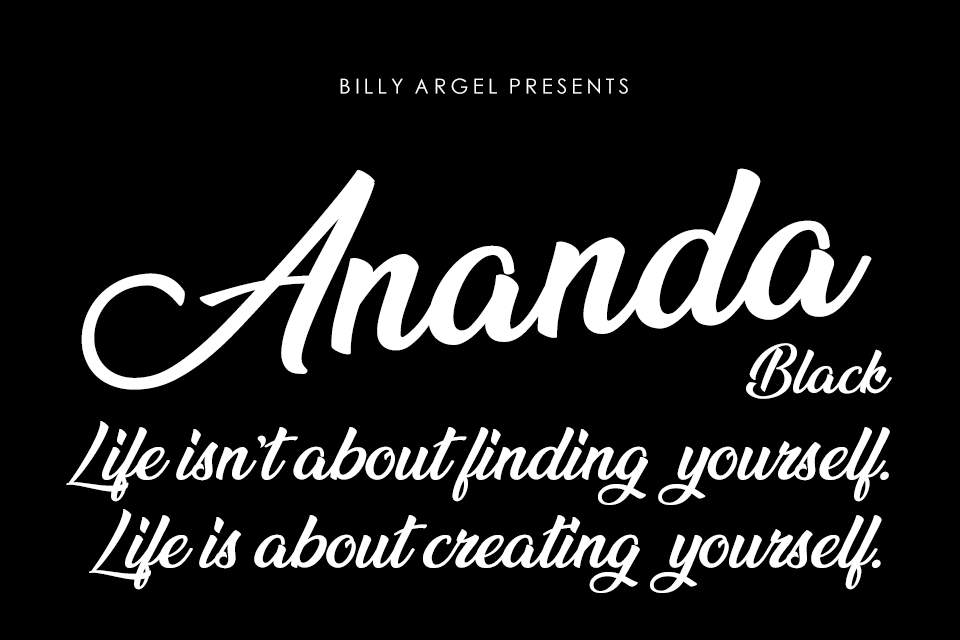 BILLY ARGEL PRESENTS

Ananda
Black

Life isn't about finding yourself.
Life is about creating yourself.